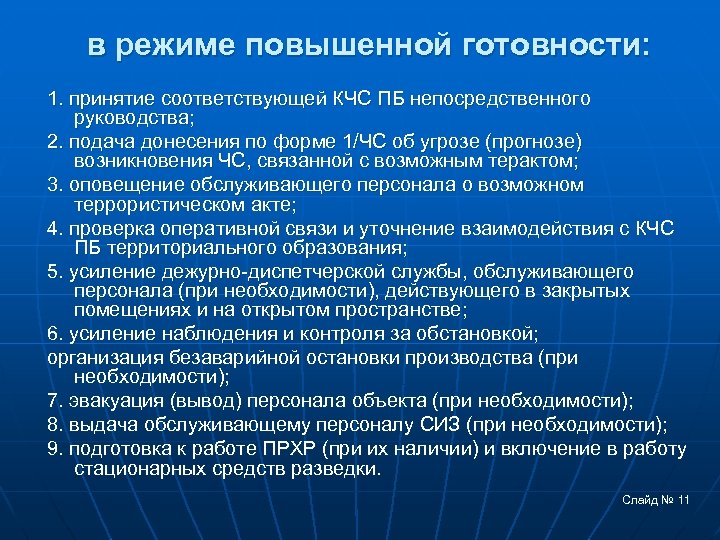 в режиме повышенной готовности:

1. принятие соответствующей КЧС ПБ непосредственного руководства;

2. подача донесения по форме 1/ЧС об угрозе (прогнозе) возникновения ЧС, связанной с возможным терактом;

3. оповещение обслуживающего персонала о возможном террористическом акте;

4. проверка оперативной связи и уточнение взаимодействия с КЧС ПБ территориального образования;

5. усиление дежурно-диспетчерской службы, обслуживающего персонала (при необходимости), действующего в закрытых помещениях и на открытом пространстве;

6. усиление наблюдения и контроля за обстановкой;

организация безаварийной остановки производства (при необходимости);

7. эвакуация (вывод) персонала объекта (при необходимости);

8. выдача обслуживающему персоналу СИЗ (при необходимости);

9. подготовка к работе ПРХР (при их наличии) и включение в работу стационарных средств разведки.

Слайд № 11